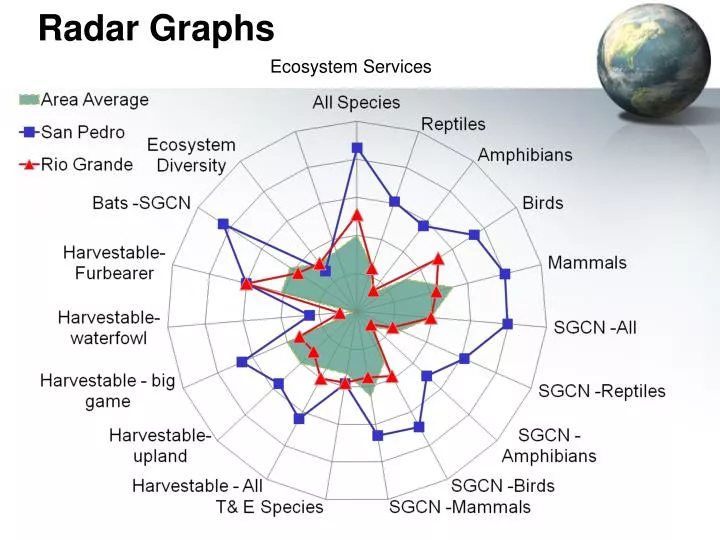 Radar Graphs

Ecosystem Services

Area Average
San Pedro
Rio Grande

All Species
Reptiles
Amphibians
Birds
Mammals
SGCN -All
SGCN -Reptiles
SGCN - Amphibians
SGCN -Birds
SGCN -Mammals
T& E Species
Harvestable - All
Harvestable- upland
Harvestable - big game
Harvestable- waterfowl
Harvestable- Furbearer
Bats -SGCN
Ecosystem Diversity